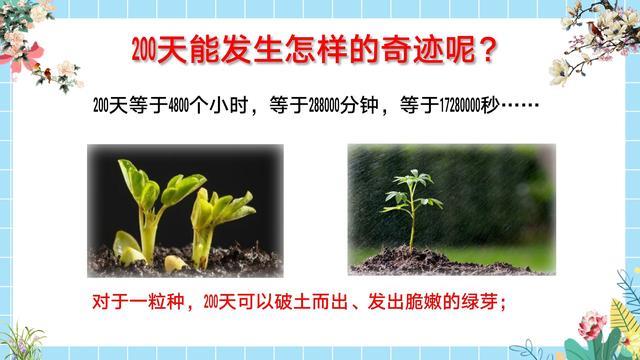 200天能发生怎样的奇迹呢？

200天等于4800个小时，等于288000分钟，等于17280000秒……

对于一粒种，200天可以破土而出、发出脆嫩的绿芽；